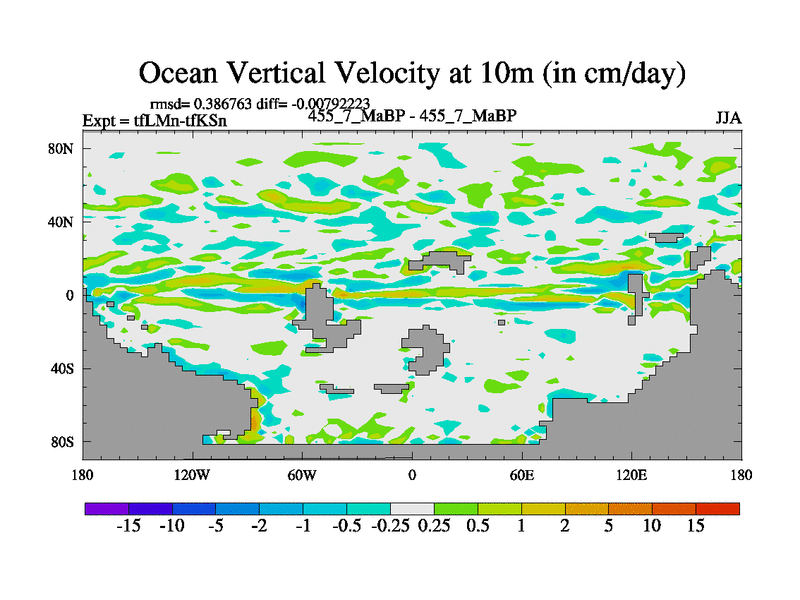 Ocean Vertical Velocity at 10m (in cm/day)

rmsd= 0.386763 diff= -0.00792223

Expt = tfLMn-tfKSn

455_7_MaBP - 455_7_MaBP

JJA

80N
40N
0
40S
80S

180
120W
60W
0
60E
120E
180

-15 -10 -5 -2 -1 -0.5 -0.25 0.25 0.5 1 2 5 10 15